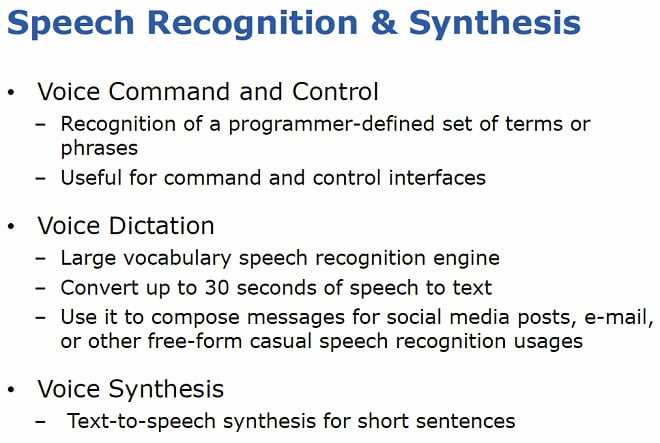 Speech Recognition & Synthesis

• Voice Command and Control
– Recognition of a programmer-defined set of terms or phrases
– Useful for command and control interfaces

• Voice Dictation
– Large vocabulary speech recognition engine
– Convert up to 30 seconds of speech to text
– Use it to compose messages for social media posts, e-mail, or other free-form casual speech recognition usages

• Voice Synthesis
– Text-to-speech synthesis for short sentences